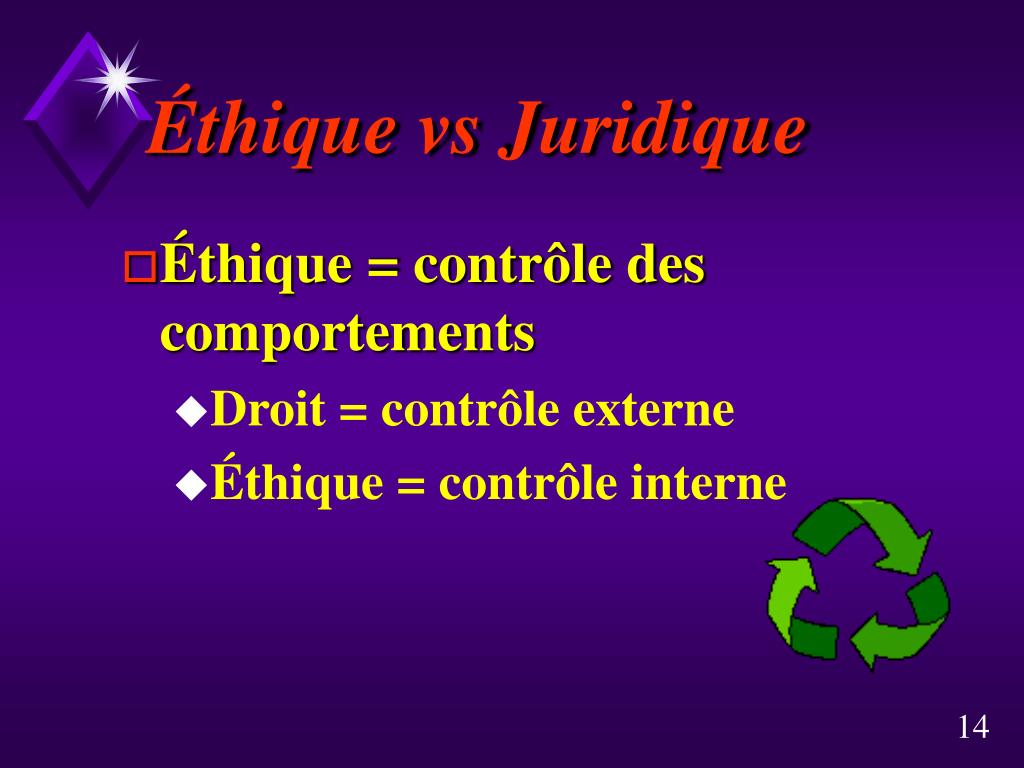 Éthique vs Juridique

Éthique = contrôle des comportements

Droit = contrôle externe

Éthique = contrôle interne

14